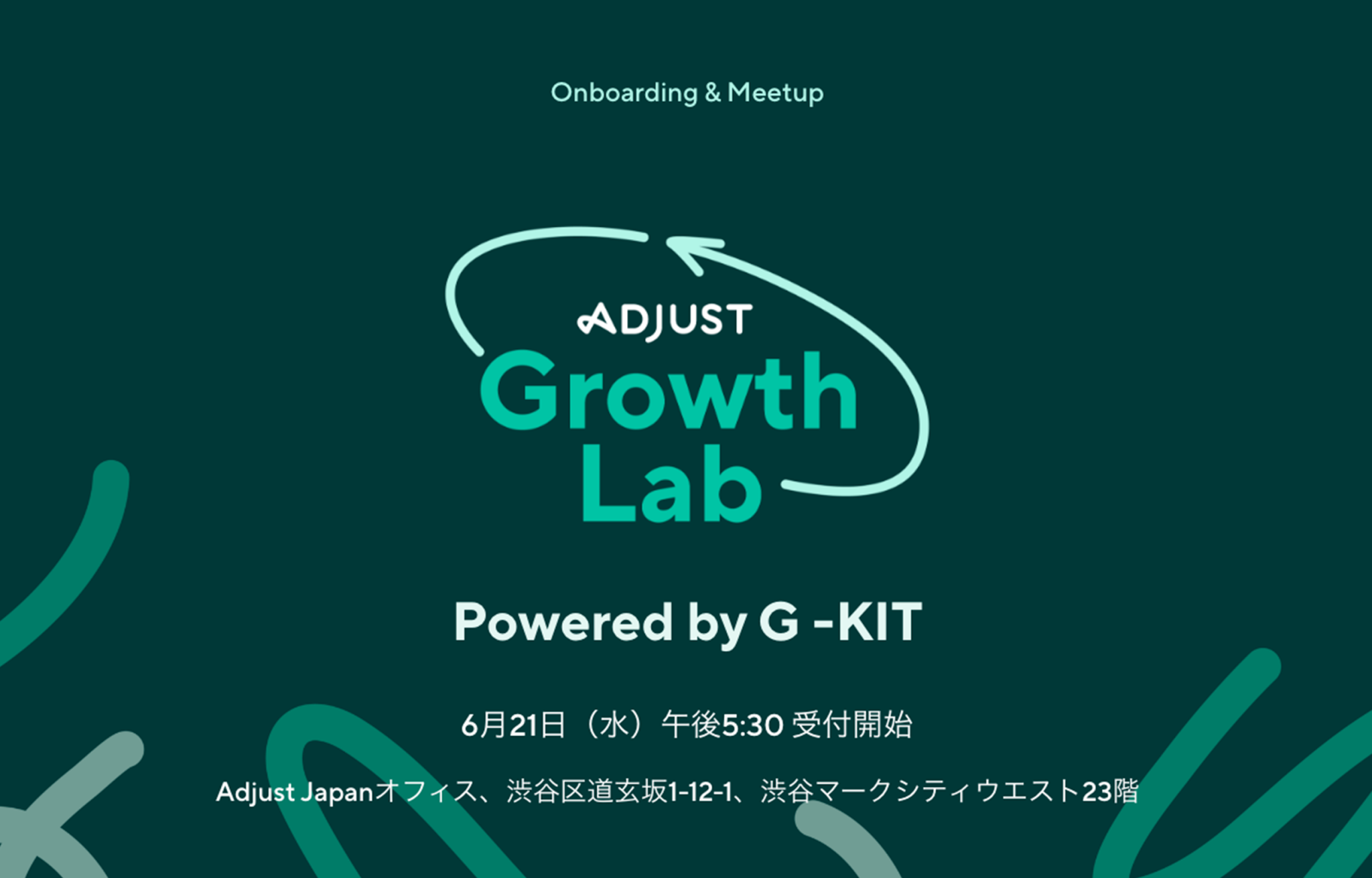 Onboarding & Meetup

ADJUST
Growth Lab

Powered by G -KIT

6月21日（水）午後5:30 受付開始

Adjust Japanオフィス、渋谷区道玄坂1-12-1、渋谷マークシティウエスト23階